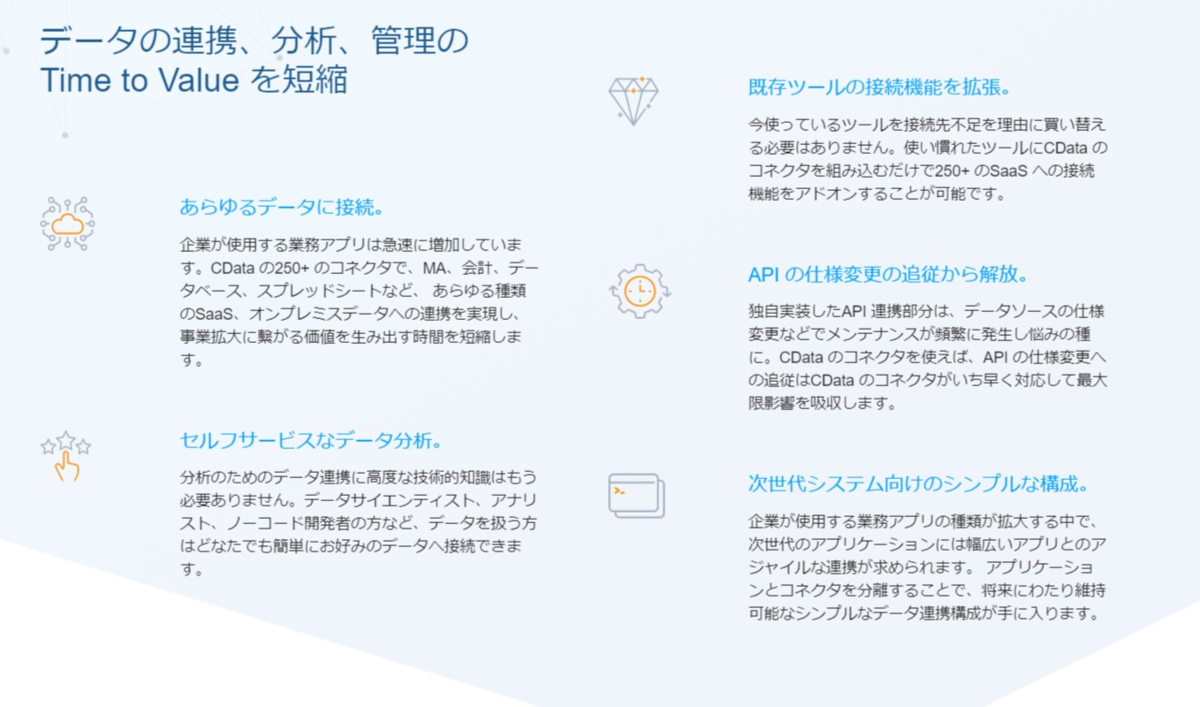 データの連携、分析、管理の
Time to Value を短縮

あらゆるデータに接続。

企業が使用する業務アプリは急速に増加しています。CData の250+ のコネクタで、MA、会計、データベース、スプレッドシートなど、 あらゆる種類のSaaS、オンプレミスデータへの連携を実現し、事業拡大に繋がる価値を生み出す時間を短縮します。

セルフサービスなデータ分析。

分析のためのデータ連携に高度な技術的知識はもう必要ありません。データサイエンティスト、アナリスト、ノーコード開発者の方など、データを扱う方はどなたでも簡単にお好みのデータへ接続できます。

既存ツールの接続機能を拡張。

今使っているツールを接続先不足を理由に買い替える必要はありません。使い慣れたツールにCData のコネクタを組み込むだけで250+ のSaaS への接続機能をアドオンすることが可能です。

API の仕様変更の追従から解放。

独自実装したAPI 連携部分は、データソースの仕様変更などでメンテナンスが頻繁に発生し悩みの種に。CData のコネクタを使えば、API の仕様変更への追従はCData のコネクタがいち早く対応して最大限影響を吸収します。

次世代システム向けのシンプルな構成。

企業が使用する業務アプリの種類が拡大する中で、次世代のアプリケーションには幅広いアプリとのアジャイルな連携が求められます。 アプリケーションとコネクタを分離することで、将来にわたり維持可能なシンプルなデータ連携構成が手に入ります。